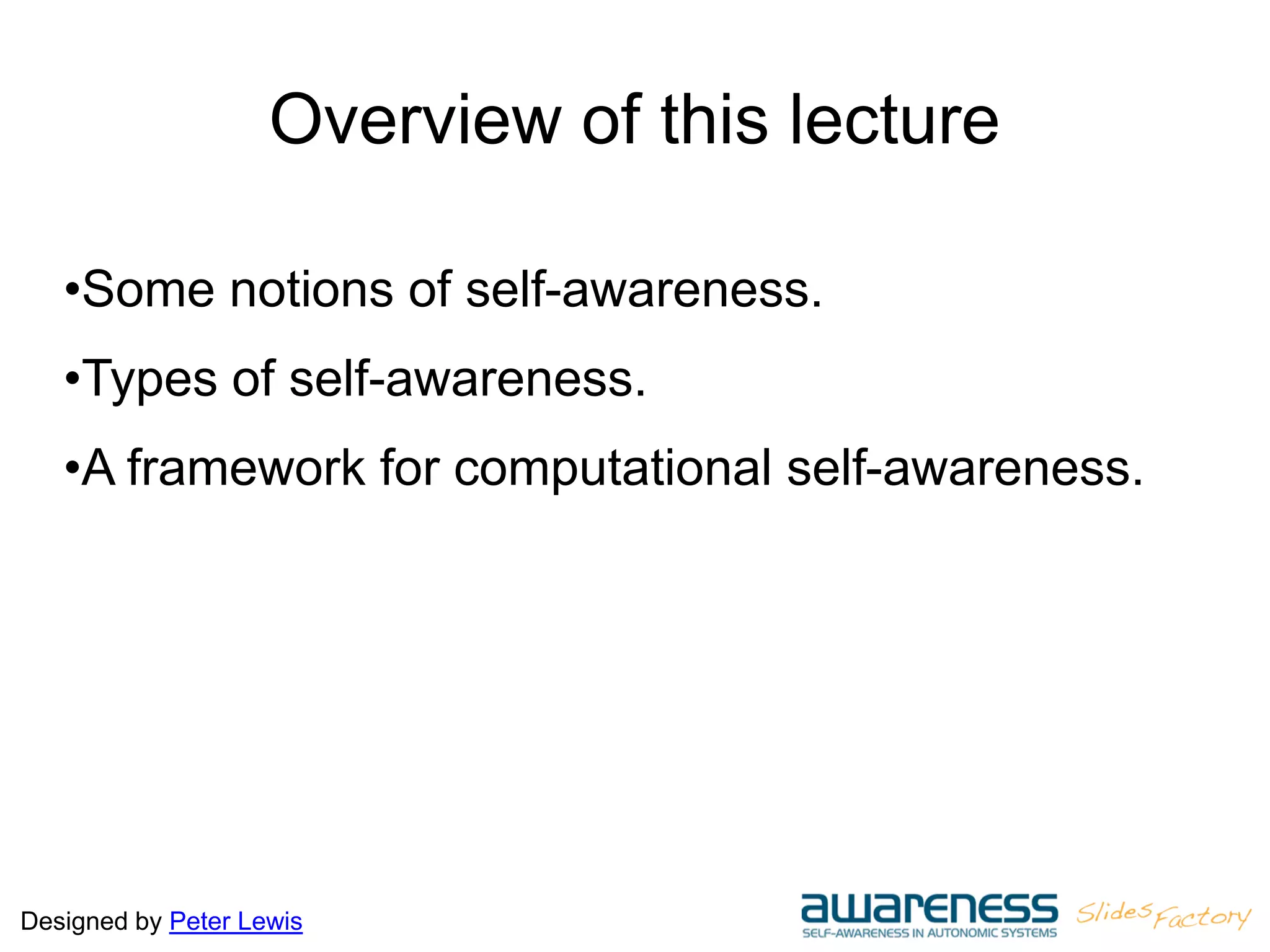 Overview of this lecture

•Some notions of self-awareness.

•Types of self-awareness.

•A framework for computational self-awareness.

Designed by Peter Lewis

awareness
SELF-AWARENESS IN AUTONOMIC SYSTEMS

Slides Factory